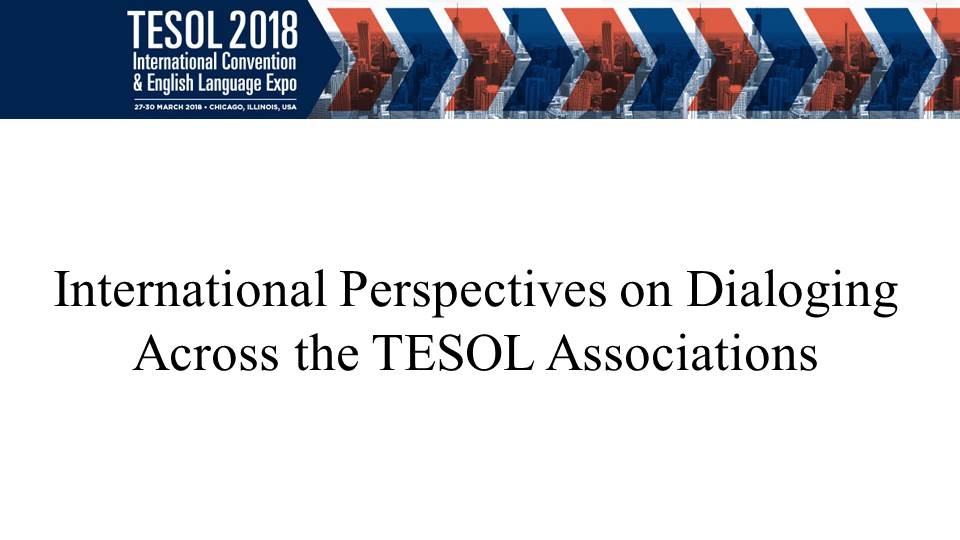 TESOL 2018
International Convention
& English Language Expo
27-30 MARCH 2018 • CHICAGO, ILLINOIS, USA

International Perspectives on Dialoging Across the TESOL Associations